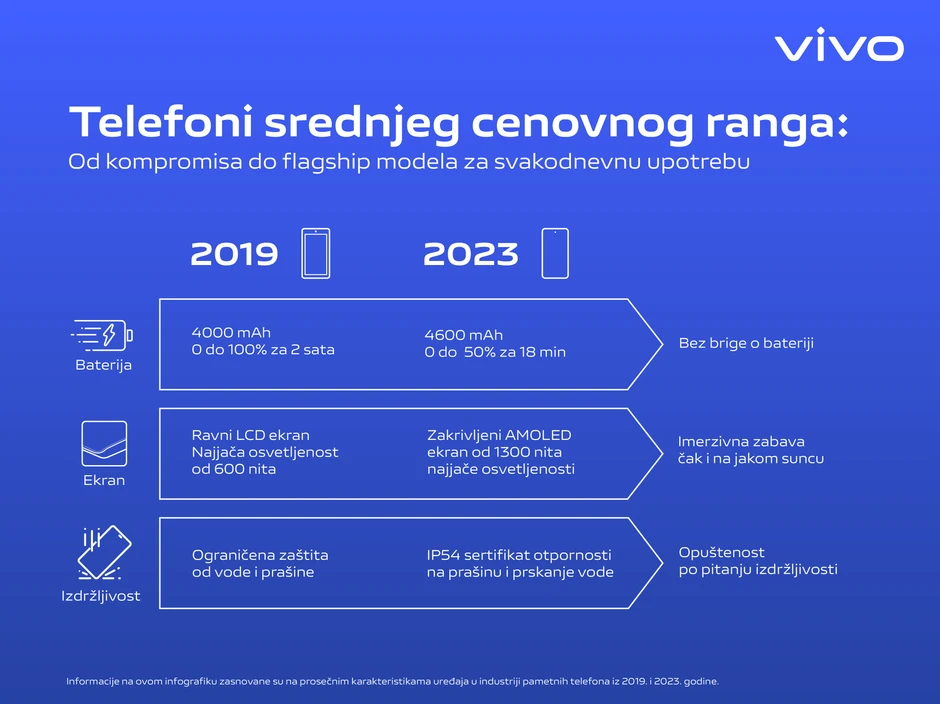 vivo

Telefoni srednjeg cenovnog ranga:
Od kompromisa do flagship modela za svakodnevnu upotrebu

2019

2023

Baterija

4000 mAh
0 do 100% za 2 sata

4600 mAh
0 do 50% za 18 min

Bez brige o bateriji

Ekran

Ravni LCD ekran
Najjača osvetljenost od 600 nita

Zakrivljeni AMOLED ekran od 1300 nita najjače osvetljenosti

Imerzivna zabava čak i na jakom suncu

Izdržljivost

Ograničena zaštita od vode i prašine

IP54 sertifikat otpornosti na prašinu i prskanje vode

Opuštenost po pitanju izdržljivosti

Informacije na ovom infografiku zasnovane su na prosečnim karakteristikama uređaja u industriji pametnih telefona iz 2019. i 2023. godine.